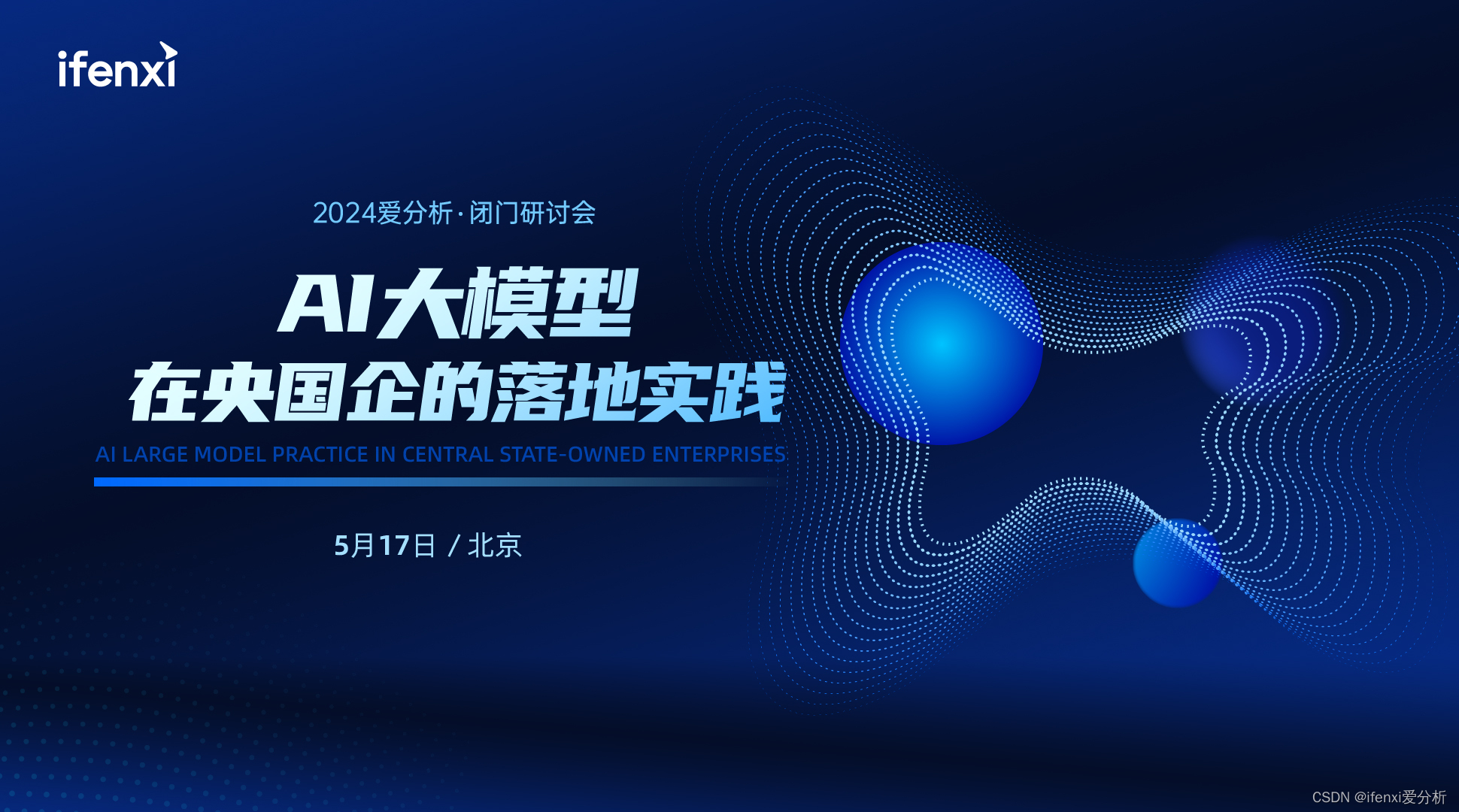 ifenxi

2024爱分析·闭门研讨会

AI大模型
在央国企的落地实践

AI LARGE MODEL PRACTICE IN CENTRAL STATE-OWNED ENTERPRISES

5月17日 / 北京

CSDN @ifenxi爱分析